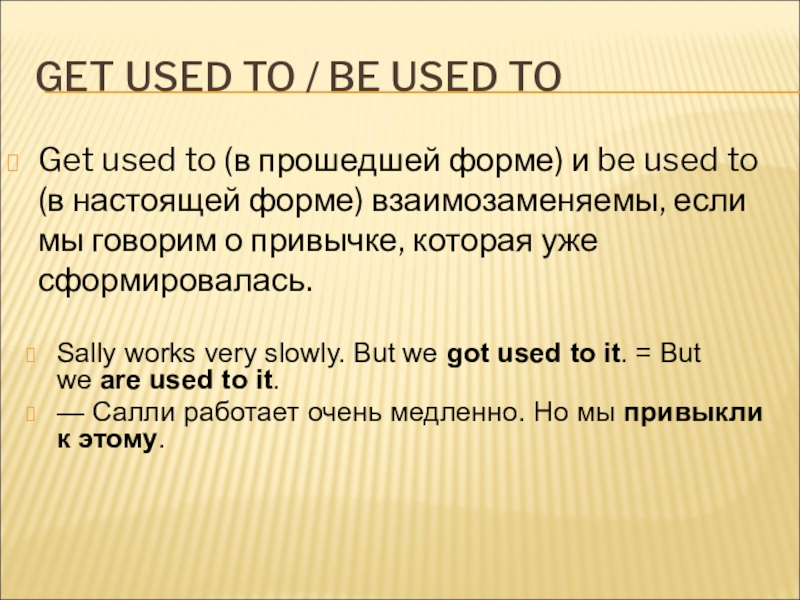 GET USED TO / BE USED TO

Get used to (в прошедшей форме) и be used to (в настоящей форме) взаимозаменяемы, если мы говорим о привычке, которая уже сформировалась.

Sally works very slowly. But we got used to it. = But we are used to it.

— Салли работает очень медленно. Но мы привыкли к этому.